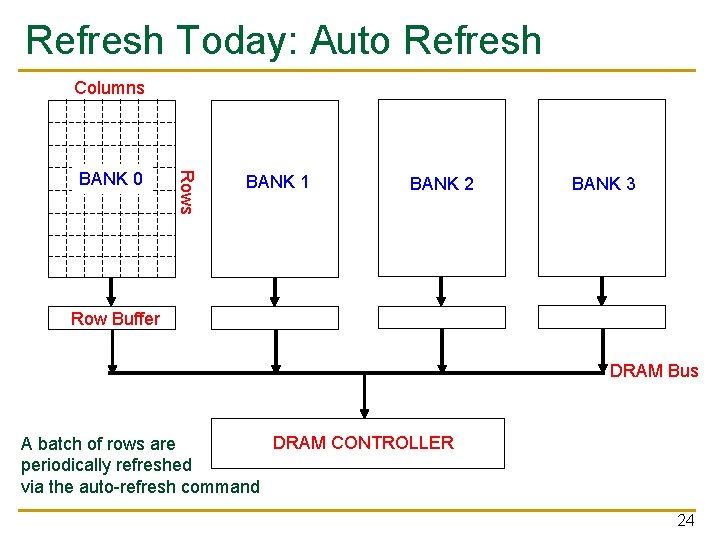 Refresh Today: Auto Refresh

Columns

BANK 0

Rows

BANK 1

BANK 2

BANK 3

Row Buffer

DRAM Bus

DRAM CONTROLLER

A batch of rows are periodically refreshed via the auto-refresh command

24